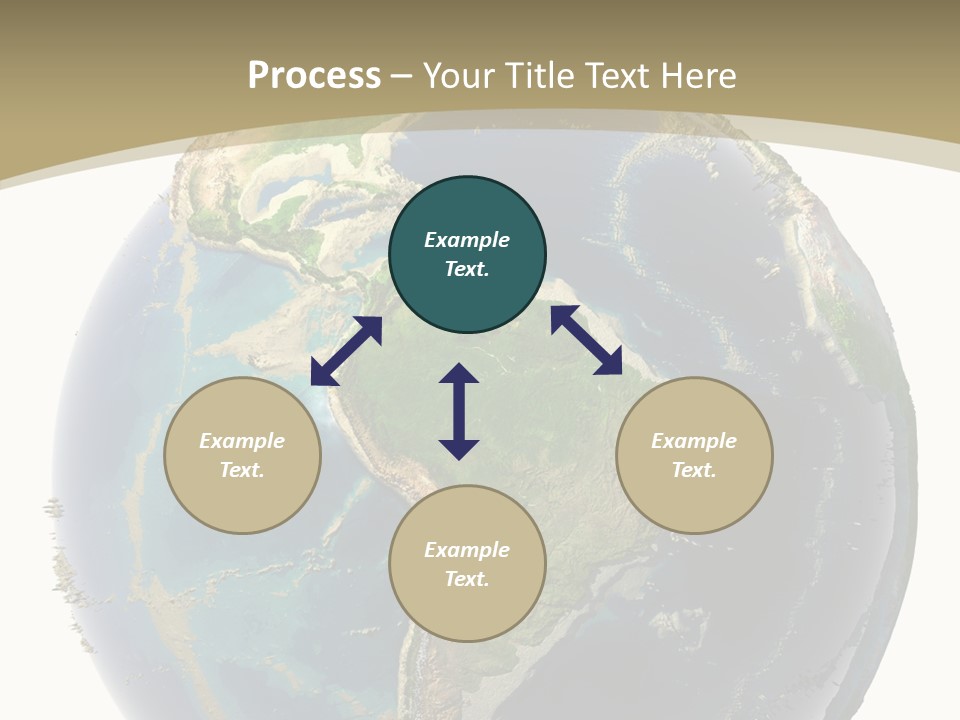 Process – Your Title Text Here

Example Text.

Example Text.

Example Text.

Example Text.